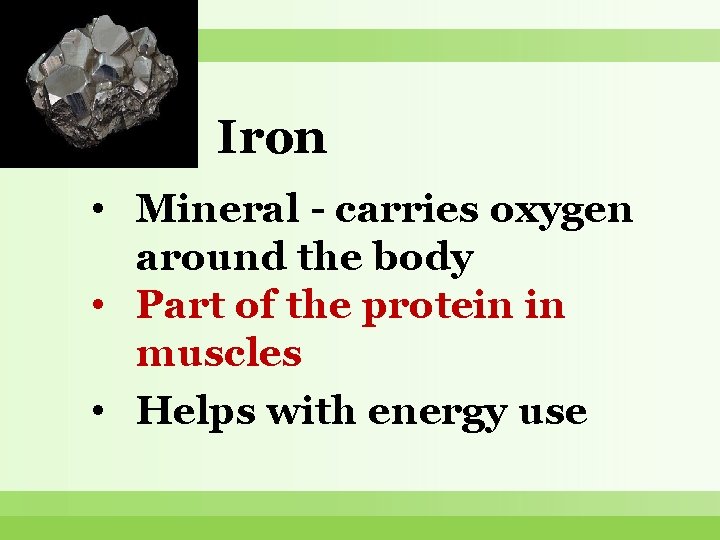 Iron

• Mineral - carries oxygen around the body
• Part of the protein in muscles
• Helps with energy use